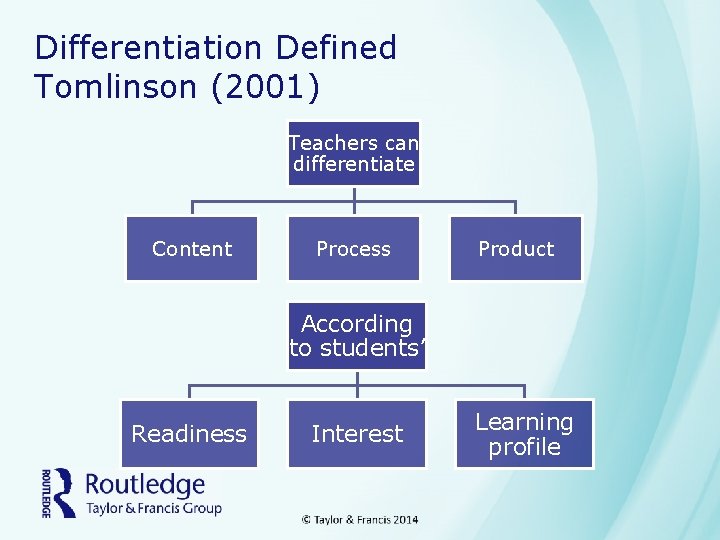 Differentiation Defined
Tomlinson (2001)

Teachers can differentiate

Content

Process

Product

According to students'

Readiness

Interest

Learning profile

ROUTLEDGE
Routledge
Taylor & Francis Group

© Taylor & Francis 2014